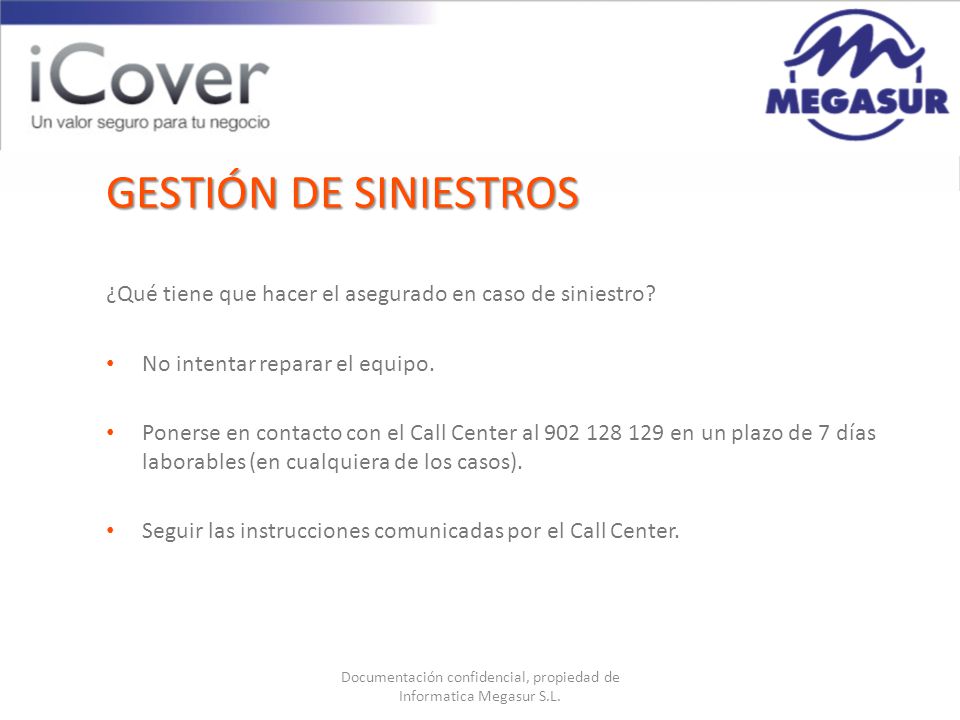 iCover
Un valor seguro para tu negocio

MEGASUR

GESTIÓN DE SINIESTROS

¿Qué tiene que hacer el asegurado en caso de siniestro?

• No intentar reparar el equipo.

• Ponerse en contacto con el Call Center al 902 128 129 en un plazo de 7 días laborables (en cualquiera de los casos).

• Seguir las instrucciones comunicadas por el Call Center.

Documentación confidencial, propiedad de Informatica Megasur S.L.